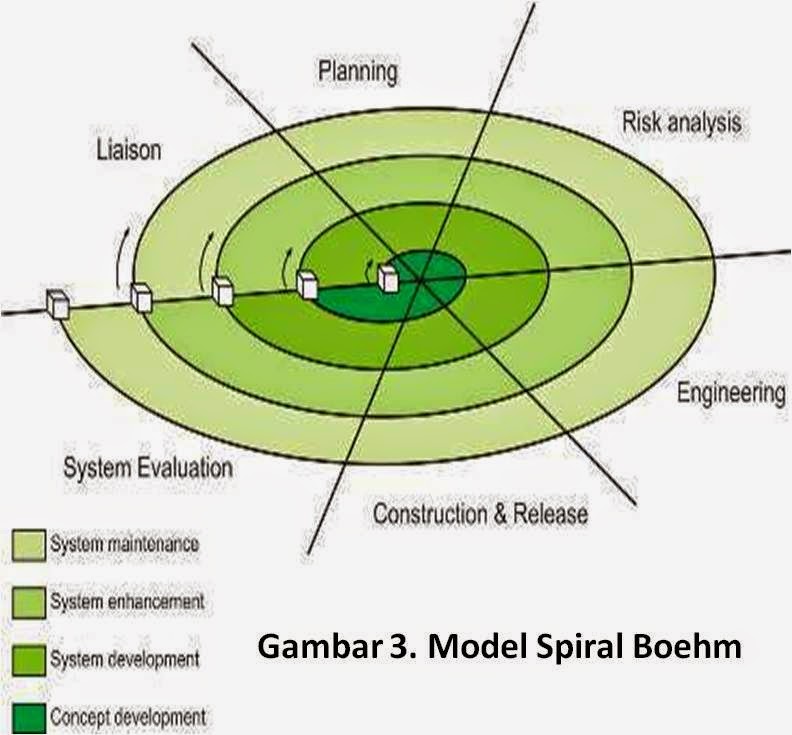 Planning

Risk analysis

Liaison

Engineering

System Evaluation

Construction & Release

System maintenance

System enhancement

System development

Concept development

Gambar 3. Model Spiral Boehm